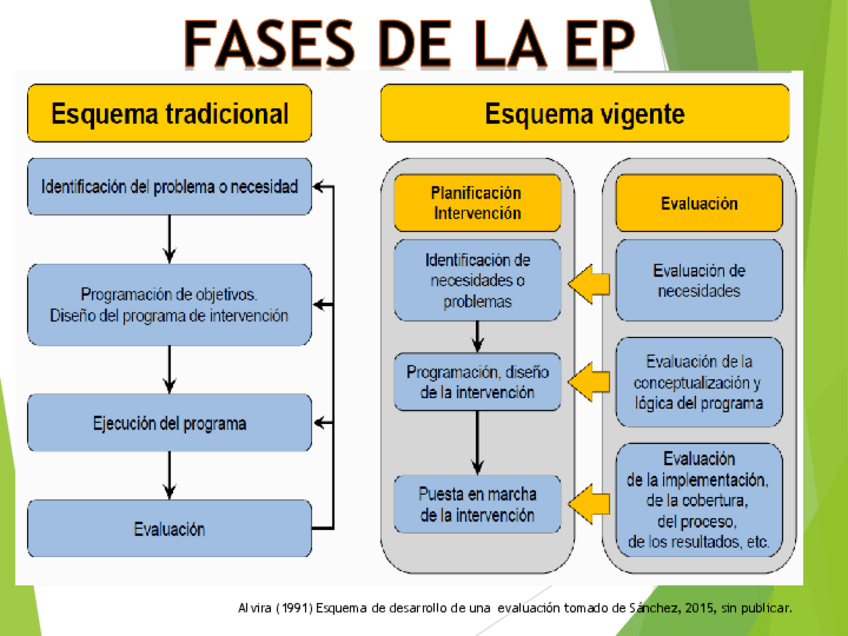 FASES DE LA EP

Esquema tradicional

Identificación del problema o necesidad

Programación de objetivos.
Diseño del programa de intervención

Ejecución del programa

Evaluación

Esquema vigente

Planificación
Intervención

Identificación de necesidades o problemas

Programación, diseño de la intervención

Puesta en marcha de la intervención

Evaluación

Evaluación de necesidades

Evaluación de la conceptualización y lógica del programa

Evaluación
de la implementación,
de la cobertura,
del proceso,
de los resultados, etc.

Alvira (1991) Esquema de desarrollo de una evaluación tomado de Sánchez, 2015, sin publicar.